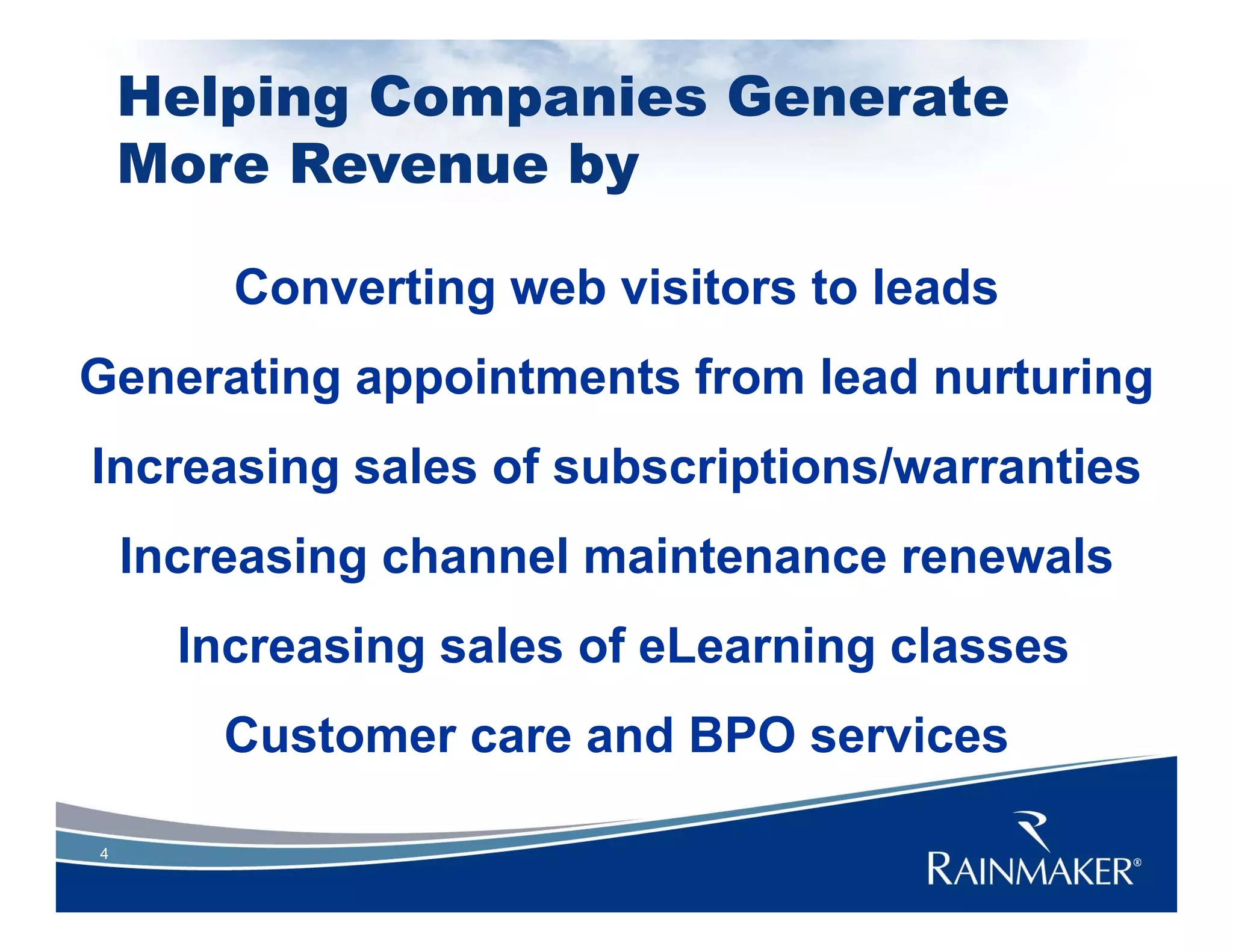 Helping Companies Generate More Revenue by

Converting web visitors to leads

Generating appointments from lead nurturing

Increasing sales of subscriptions/warranties

Increasing channel maintenance renewals

Increasing sales of eLearning classes

Customer care and BPO services

4

RAINMAKER®